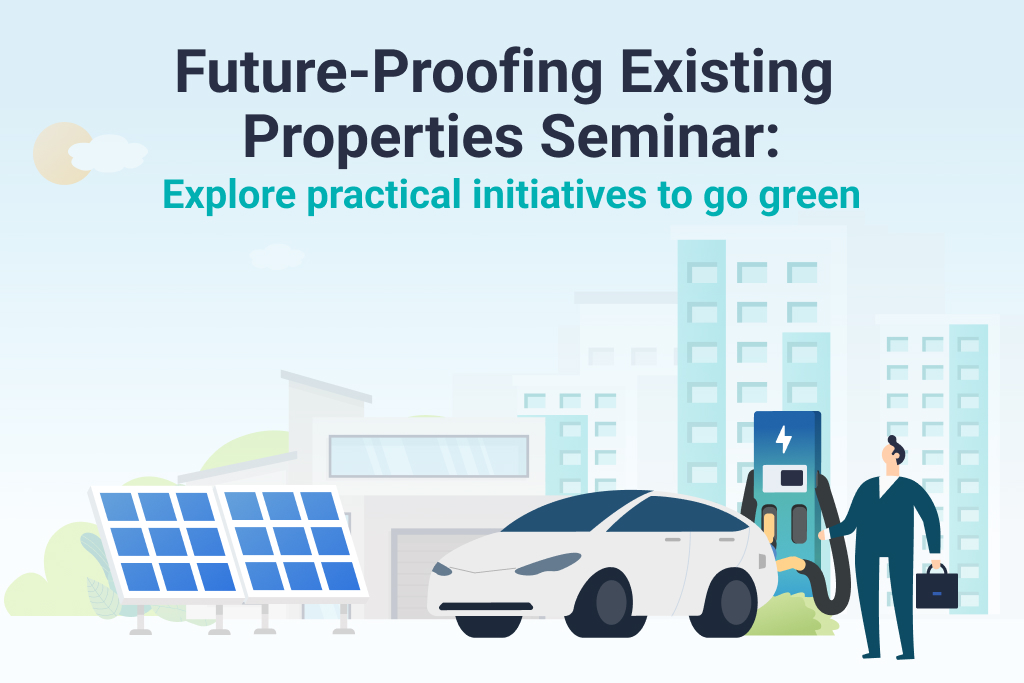 Future-Proofing Existing Properties Seminar:
Explore practical initiatives to go green